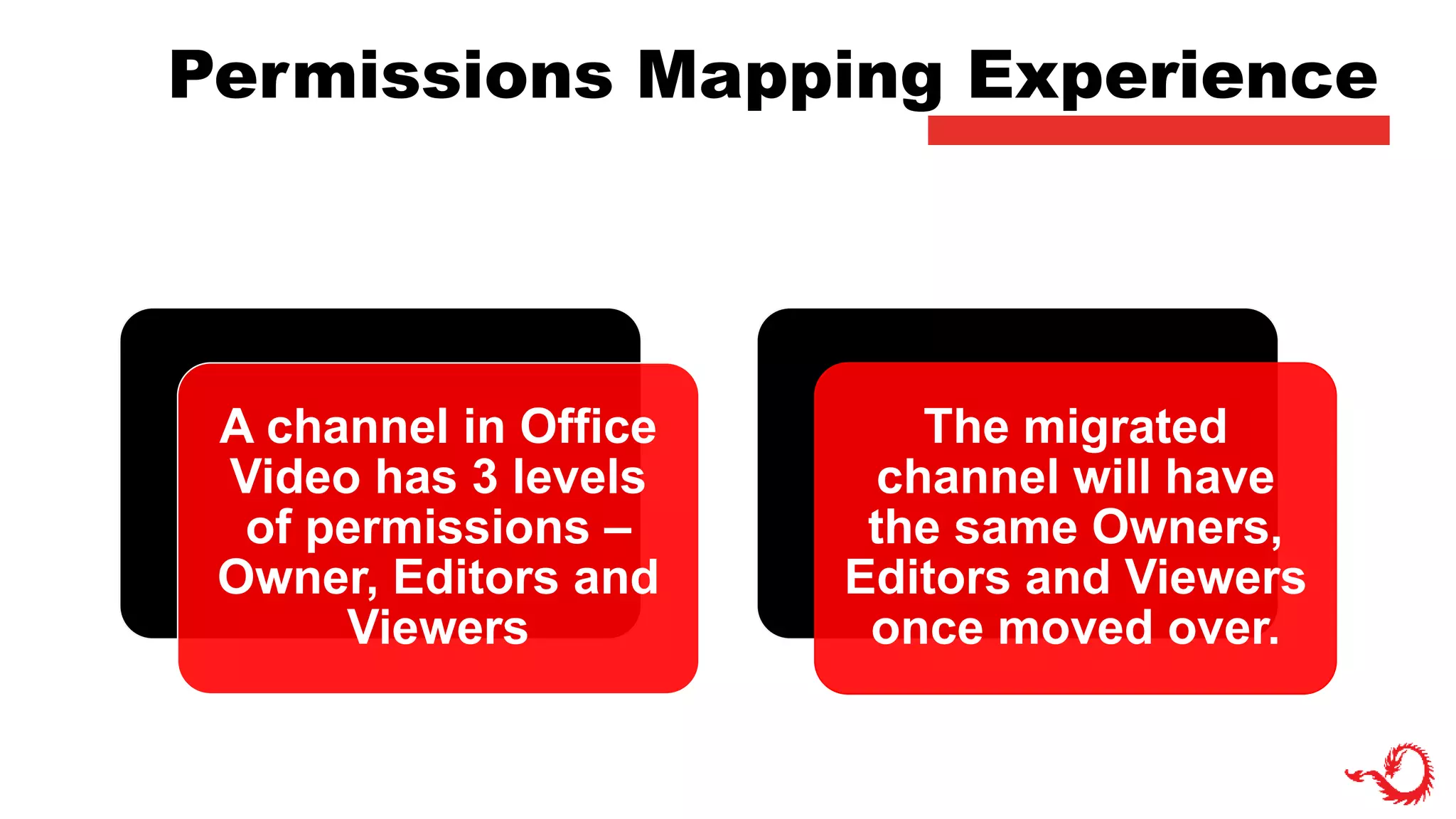 Permissions Mapping Experience

A channel in Office Video has 3 levels of permissions – Owner, Editors and Viewers

The migrated channel will have the same Owners, Editors and Viewers once moved over.